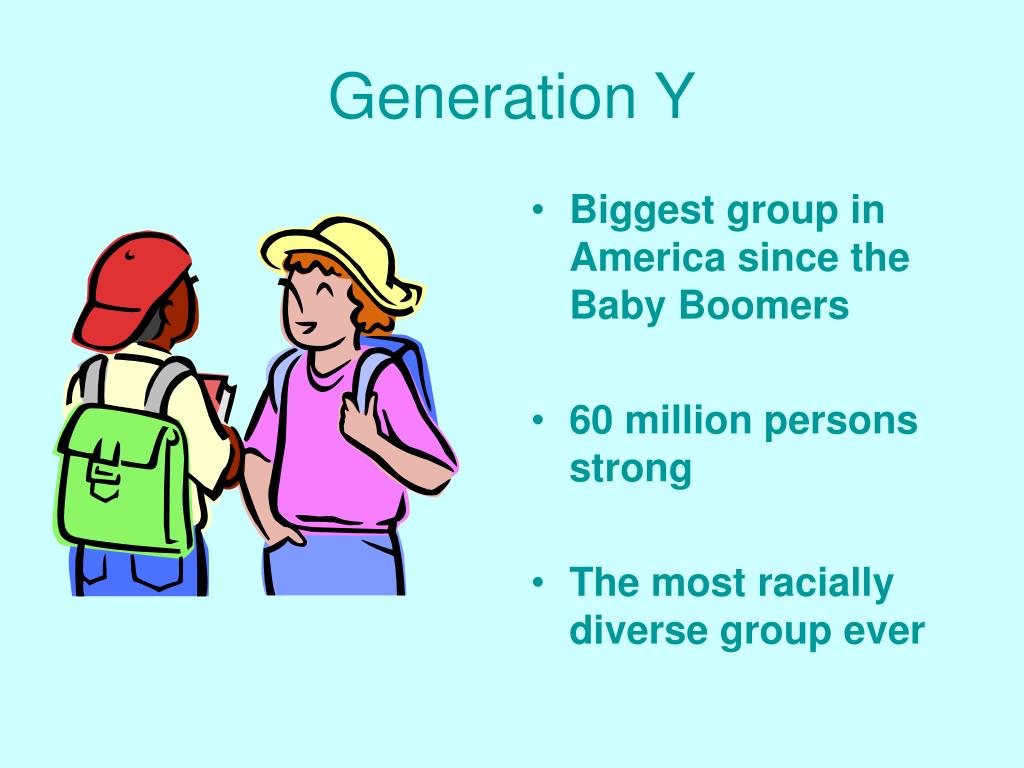 Generation Y

• Biggest group in America since the Baby Boomers

• 60 million persons strong

• The most racially diverse group ever